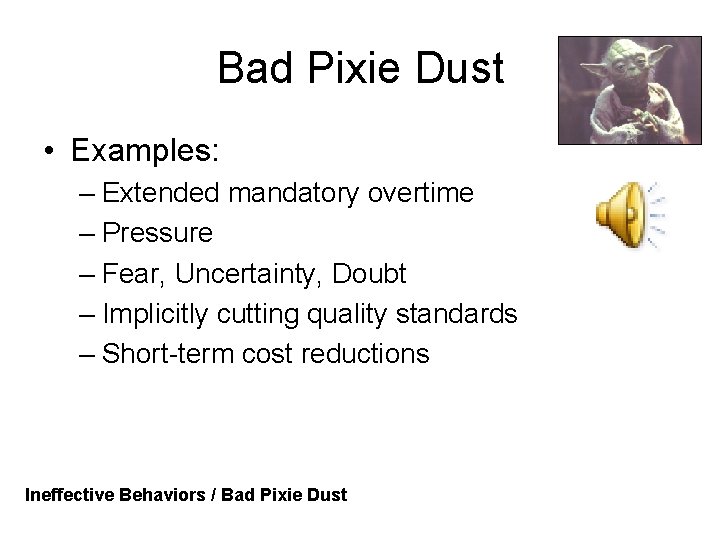 Bad Pixie Dust

• Examples:
– Extended mandatory overtime
– Pressure
– Fear, Uncertainty, Doubt
– Implicitly cutting quality standards
– Short-term cost reductions

Ineffective Behaviors / Bad Pixie Dust